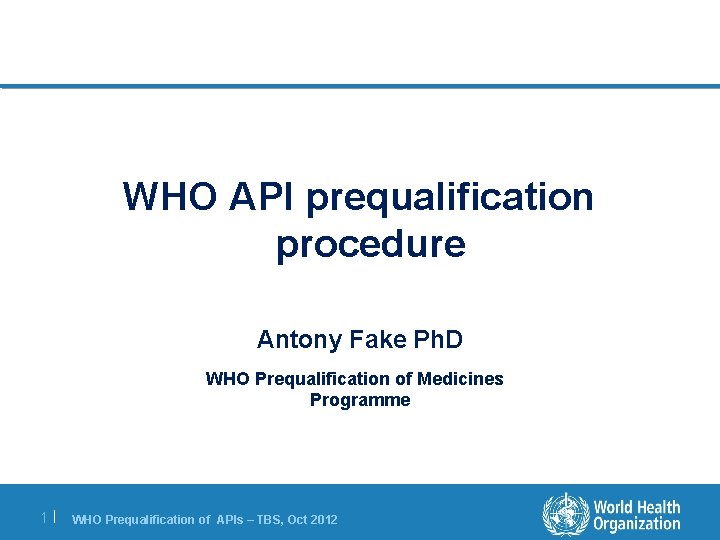 WHO API prequalification procedure

Antony Fake PhD

WHO Prequalification of Medicines Programme

1 | WHO Prequalification of APIs – TBS, Oct 2012

World Health Organization